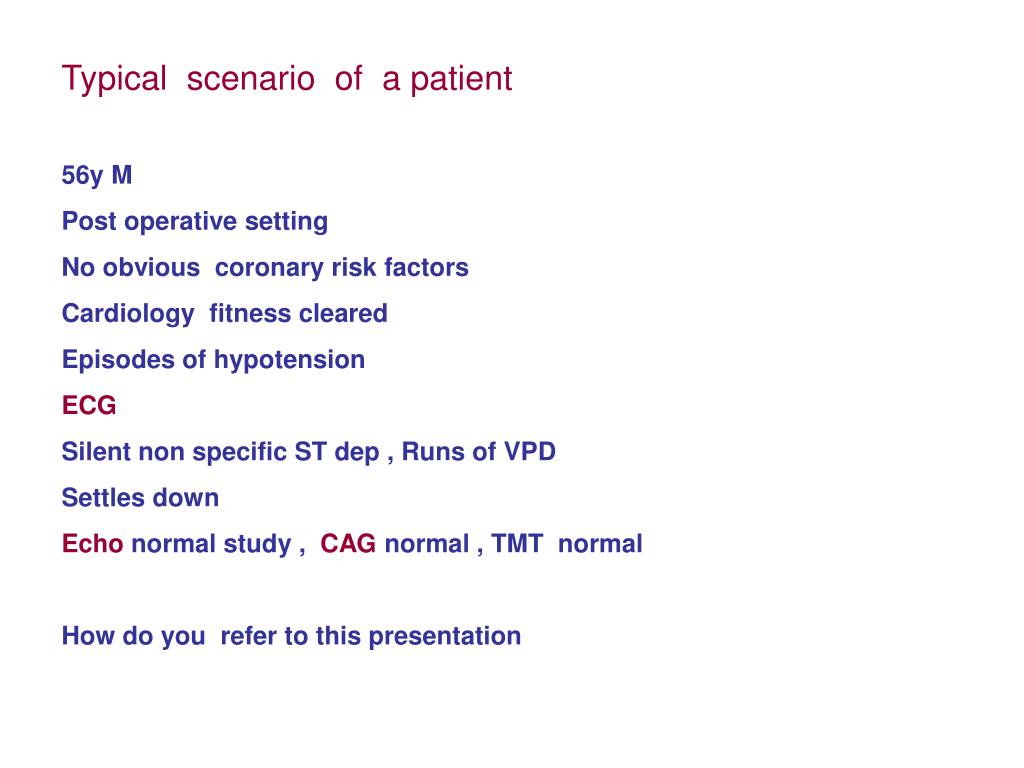 Typical scenario of a patient

56y M

Post operative setting

No obvious coronary risk factors

Cardiology fitness cleared

Episodes of hypotension

ECG

Silent non specific ST dep , Runs of VPD

Settles down

Echo normal study , CAG normal , TMT normal

How do you refer to this presentation